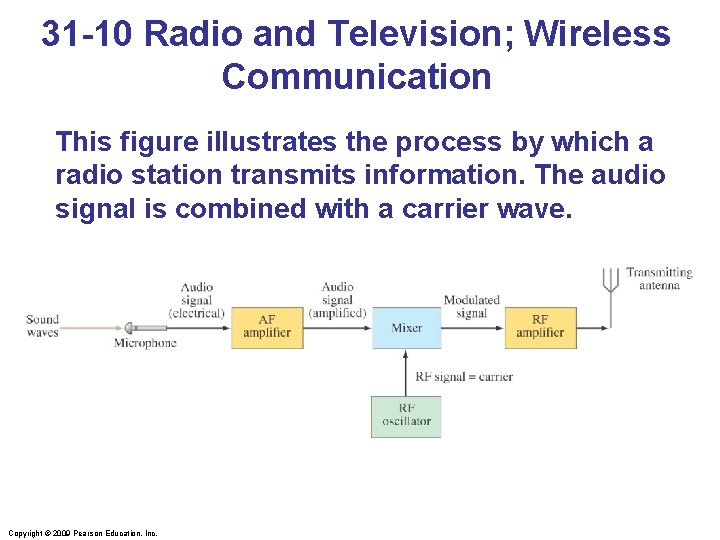 31-10 Radio and Television; Wireless Communication

This figure illustrates the process by which a radio station transmits information. The audio signal is combined with a carrier wave.

Sound waves

Microphone

Audio signal (electrical)

AF amplifier

Audio signal (amplified)

Mixer

Modulated signal

RF amplifier

Transmitting antenna

RF signal = carrier

RF oscillator

Copyright © 2009 Pearson Education, Inc.